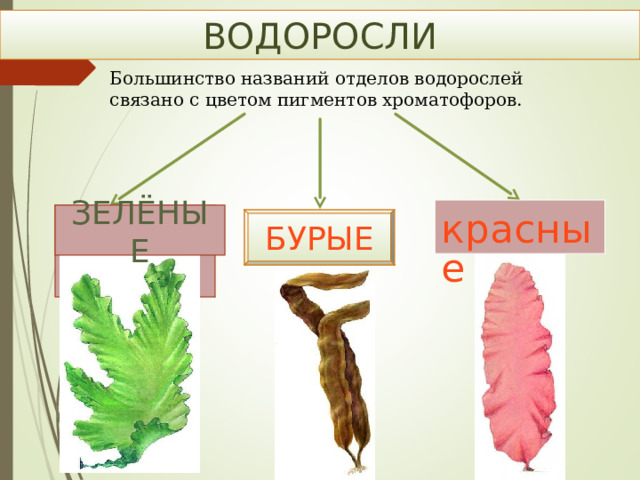 ВОДОРОСЛИ

Большинство названий отделов водорослей связано с цветом пигментов хроматофоров.

ЗЕЛЁНЫЕ

БУРЫЕ

красные